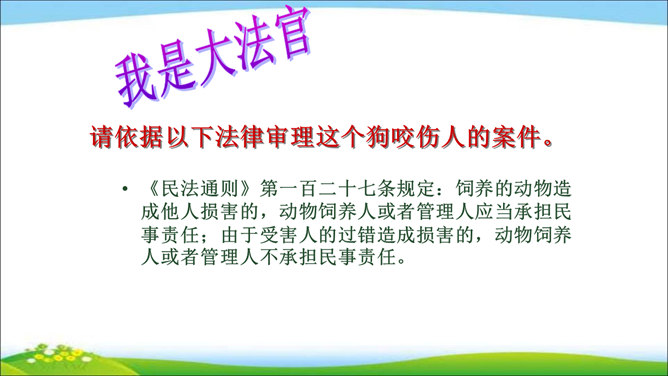 我是大法官

请依据以下法律审理这个狗咬伤人的案件。

• 《民法通则》第一百二十七条规定：饲养的动物造成他人损害的，动物饲养人或者管理人应当承担民事责任；由于受害人的过错造成损害的，动物饲养人或者管理人不承担民事责任。